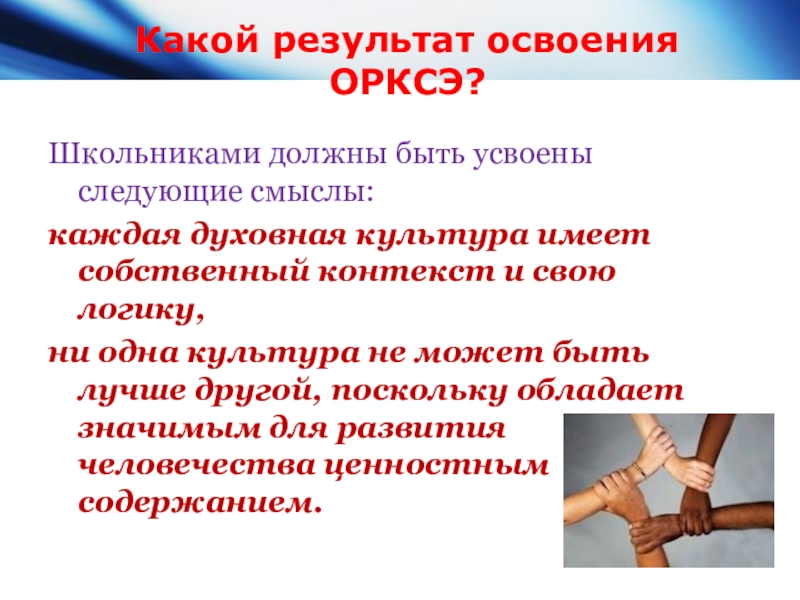 Какой результат освоения ОРКСЭ?

Школьниками должны быть усвоены следующие смыслы:

каждая духовная культура имеет собственный контекст и свою логику,

ни одна культура не может быть лучше другой, поскольку обладает значимым для развития человечества ценностным содержанием.